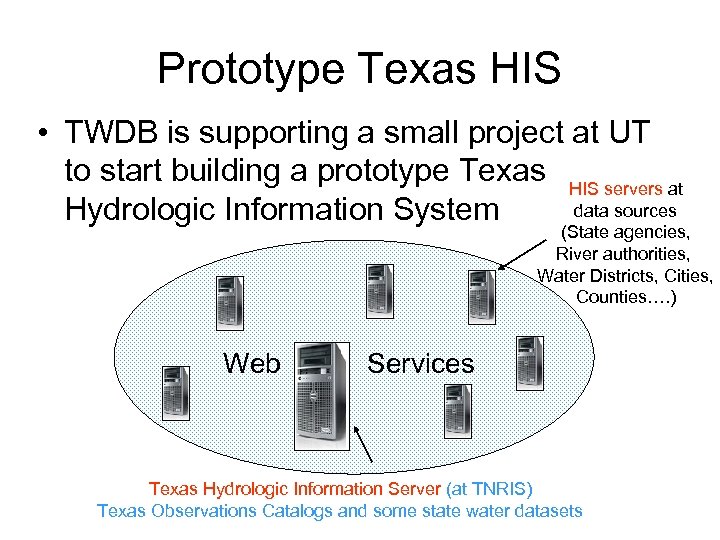 Prototype Texas HIS

• TWDB is supporting a small project at UT to start building a prototype Texas Hydrologic Information System

HIS servers at data sources (State agencies, River authorities, Water Districts, Cities, Counties….)

Web Services

Texas Hydrologic Information Server (at TNRIS)
Texas Observations Catalogs and some state water datasets